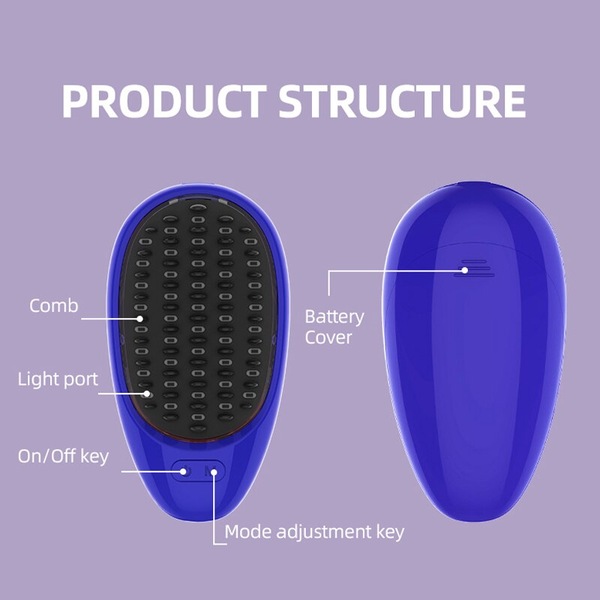 PRODUCT STRUCTURE

Comb

Light port

On/Off key

Mode adjustment key

Battery Cover